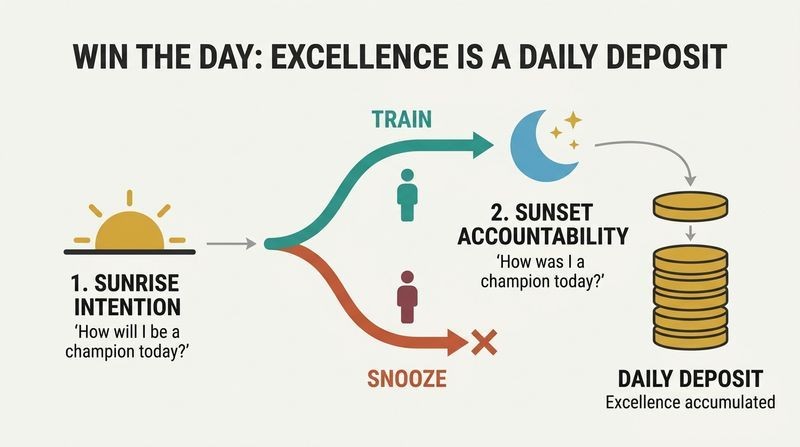 WIN THE DAY: EXCELLENCE IS A DAILY DEPOSIT

1. SUNRISE INTENTION
'How will I be a champion today?'

TRAIN

SNOOZE

2. SUNSET ACCOUNTABILITY
'How was I a champion today?'

DAILY DEPOSIT
Excellence accumulated